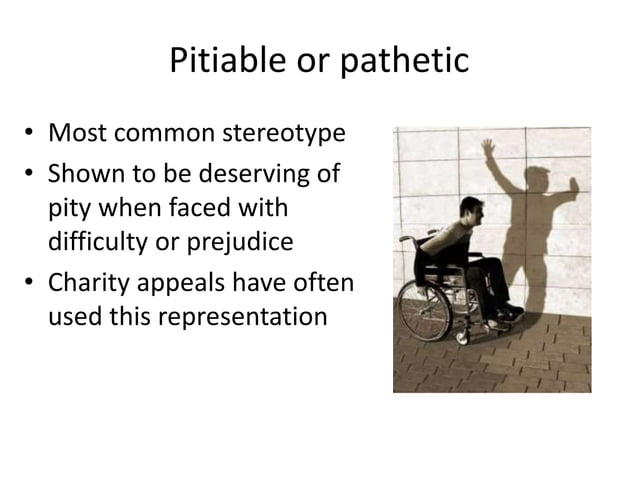 Pitiable or pathetic

• Most common stereotype
• Shown to be deserving of pity when faced with difficulty or prejudice
• Charity appeals have often used this representation